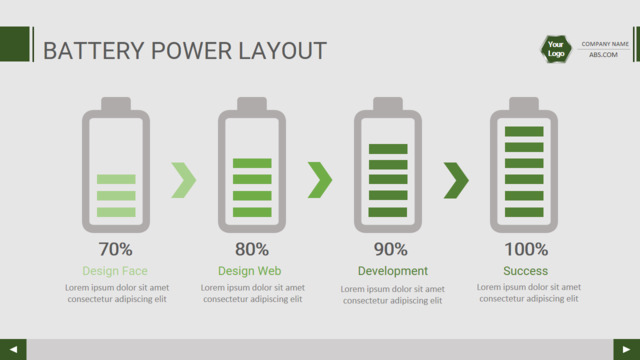 BATTERY POWER LAYOUT

Your Logo

COMPANY NAME
ABS.COM

70%
Design Face
Lorem ipsum dolor sit amet consectetur adipiscing elit

80%
Design Web
Lorem ipsum dolor sit amet consectetur adipiscing elit

90%
Development
Lorem ipsum dolor sit amet consectetur adipiscing elit

100%
Success
Lorem ipsum dolor sit amet consectetur adipiscing elit